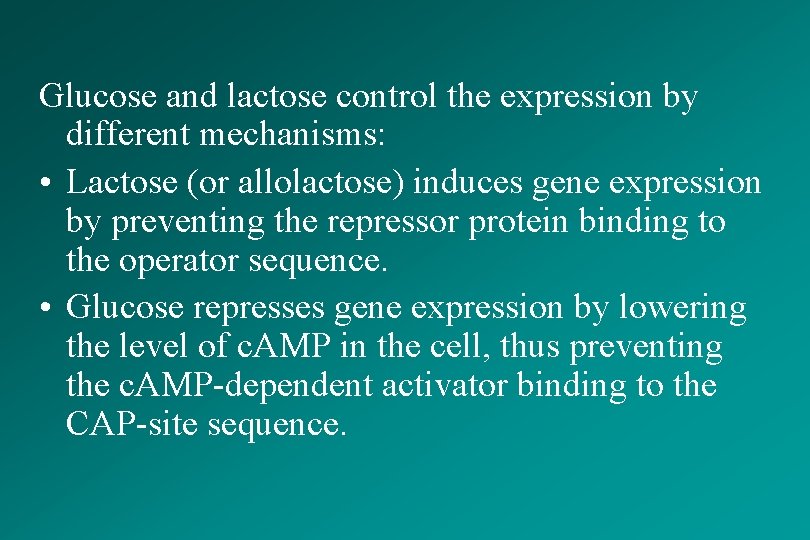 Glucose and lactose control the expression by different mechanisms:

• Lactose (or allolactose) induces gene expression by preventing the repressor protein binding to the operator sequence.

• Glucose represses gene expression by lowering the level of cAMP in the cell, thus preventing the cAMP-dependent activator binding to the CAP-site sequence.